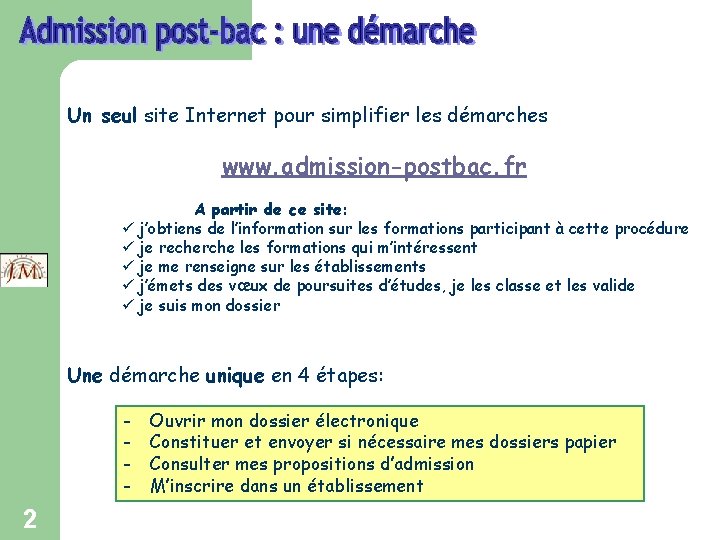 Admission post-bac : une démarche

Un seul site Internet pour simplifier les démarches

www.admission-postbac.fr

A partir de ce site:
✓ j'obtiens de l'information sur les formations participant à cette procédure
✓ je recherche les formations qui m'intéressent
✓ je me renseigne sur les établissements
✓ j'émets des vœux de poursuites d'études, je les classe et les valide
✓ je suis mon dossier

J.M

Une démarche unique en 4 étapes:

- Ouvrir mon dossier électronique
- Constituer et envoyer si nécessaire mes dossiers papier
- Consulter mes propositions d'admission
- M'inscrire dans un établissement

2